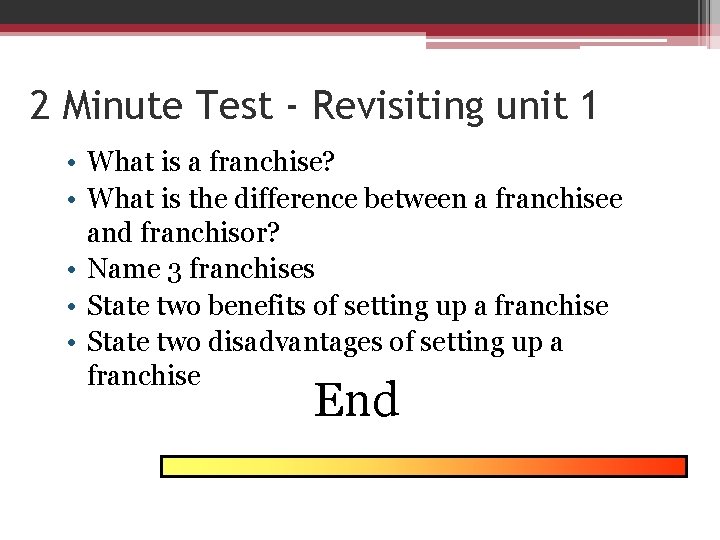 2 Minute Test - Revisiting unit 1

• What is a franchise?
• What is the difference between a franchisee and franchisor?
• Name 3 franchises
• State two benefits of setting up a franchise
• State two disadvantages of setting up a franchise

End